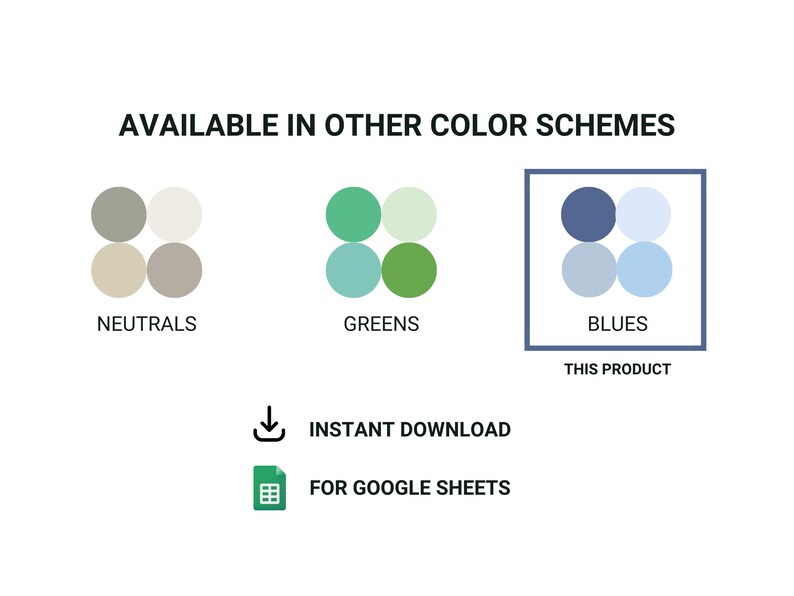 AVAILABLE IN OTHER COLOR SCHEMES

NEUTRALS

GREENS

BLUES

THIS PRODUCT

INSTANT DOWNLOAD

FOR GOOGLE SHEETS